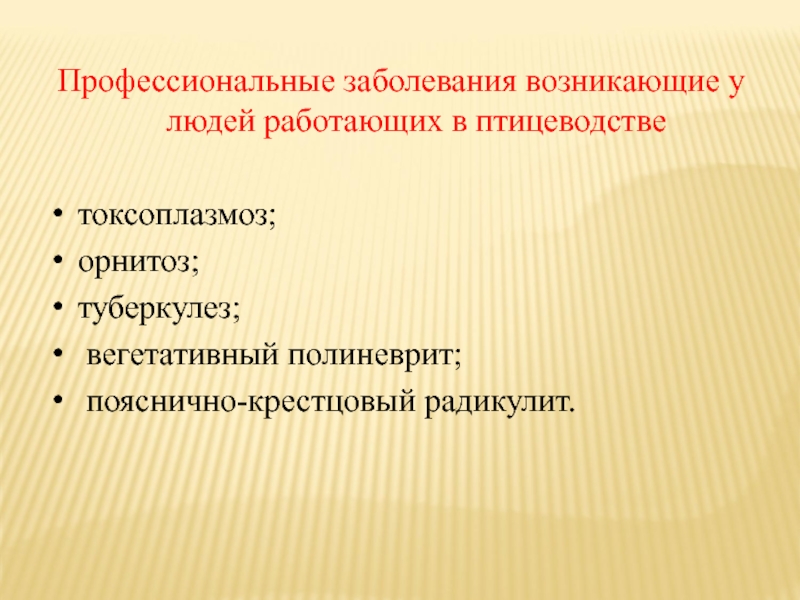 Профессиональные заболевания возникающие у людей работающих в птицеводстве

• токсоплазмоз;
• орнитоз;
• туберкулез;
• вегетативный полиневрит;
• пояснично-крестцовый радикулит.